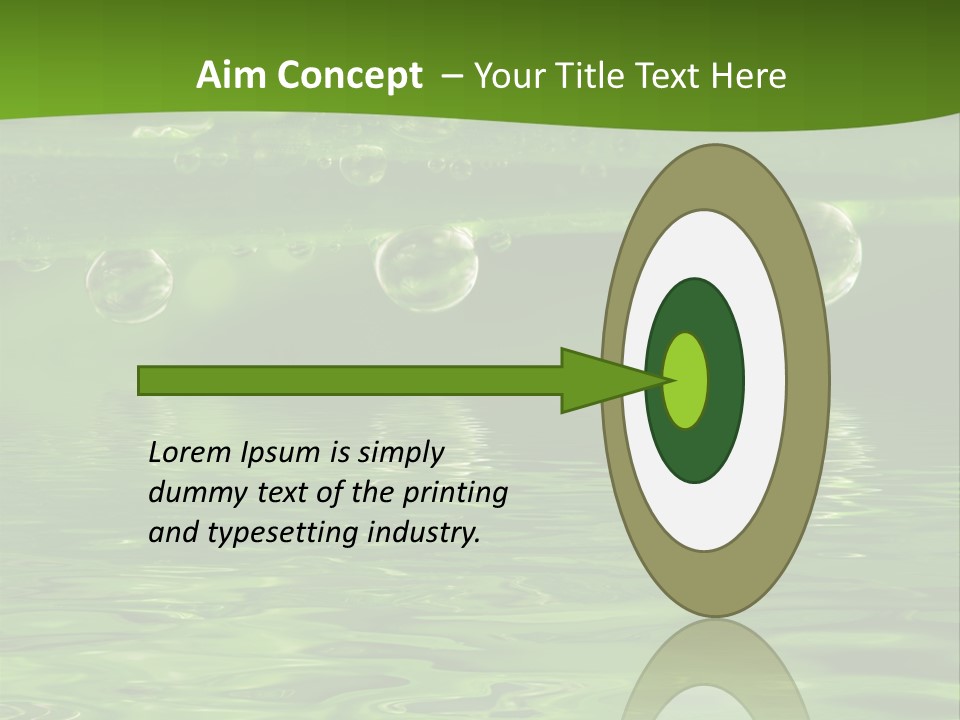 Aim Concept – Your Title Text Here

Lorem Ipsum is simply dummy text of the printing and typesetting industry.